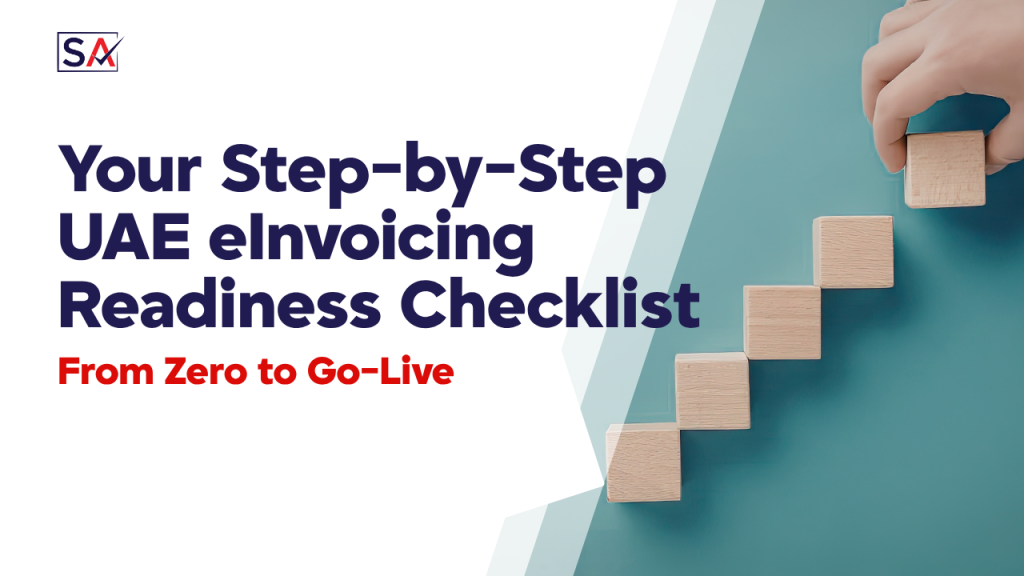 SA

Your Step-by-Step UAE eInvoicing Readiness Checklist

From Zero to Go-Live